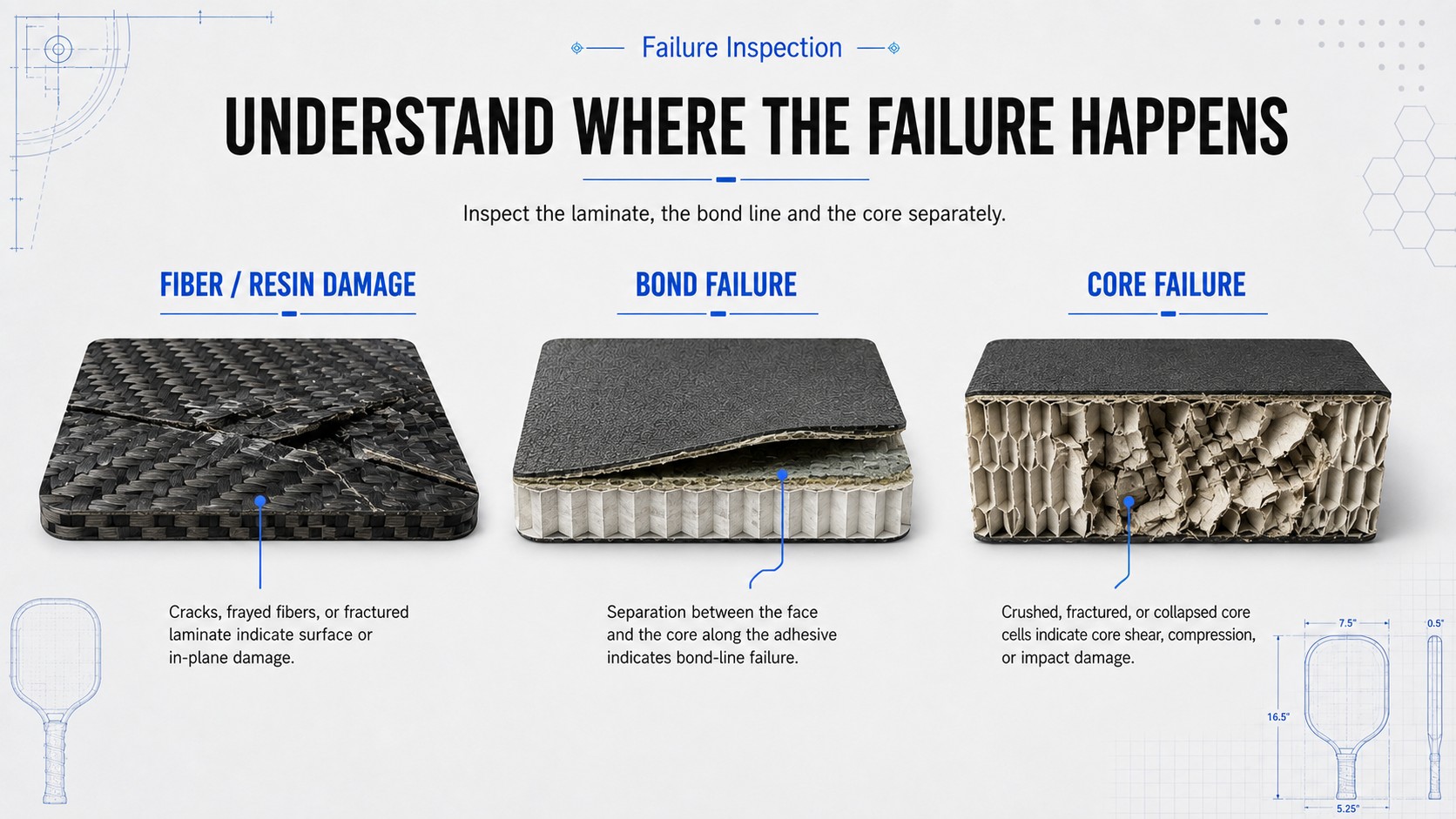 Failure Inspection

UNDERSTAND WHERE THE FAILURE HAPPENS

Inspect the laminate, the bond line and the core separately.

FIBER / RESIN DAMAGE

Cracks, frayed fibers, or fractured laminate indicate surface or in-plane damage.

BOND FAILURE

Separation between the face and the core along the adhesive indicates bond-line failure.

CORE FAILURE

Crushed, fractured, or collapsed core cells indicate core shear, compression, or impact damage.

7.5"
0.5"
16.5"
5.25"